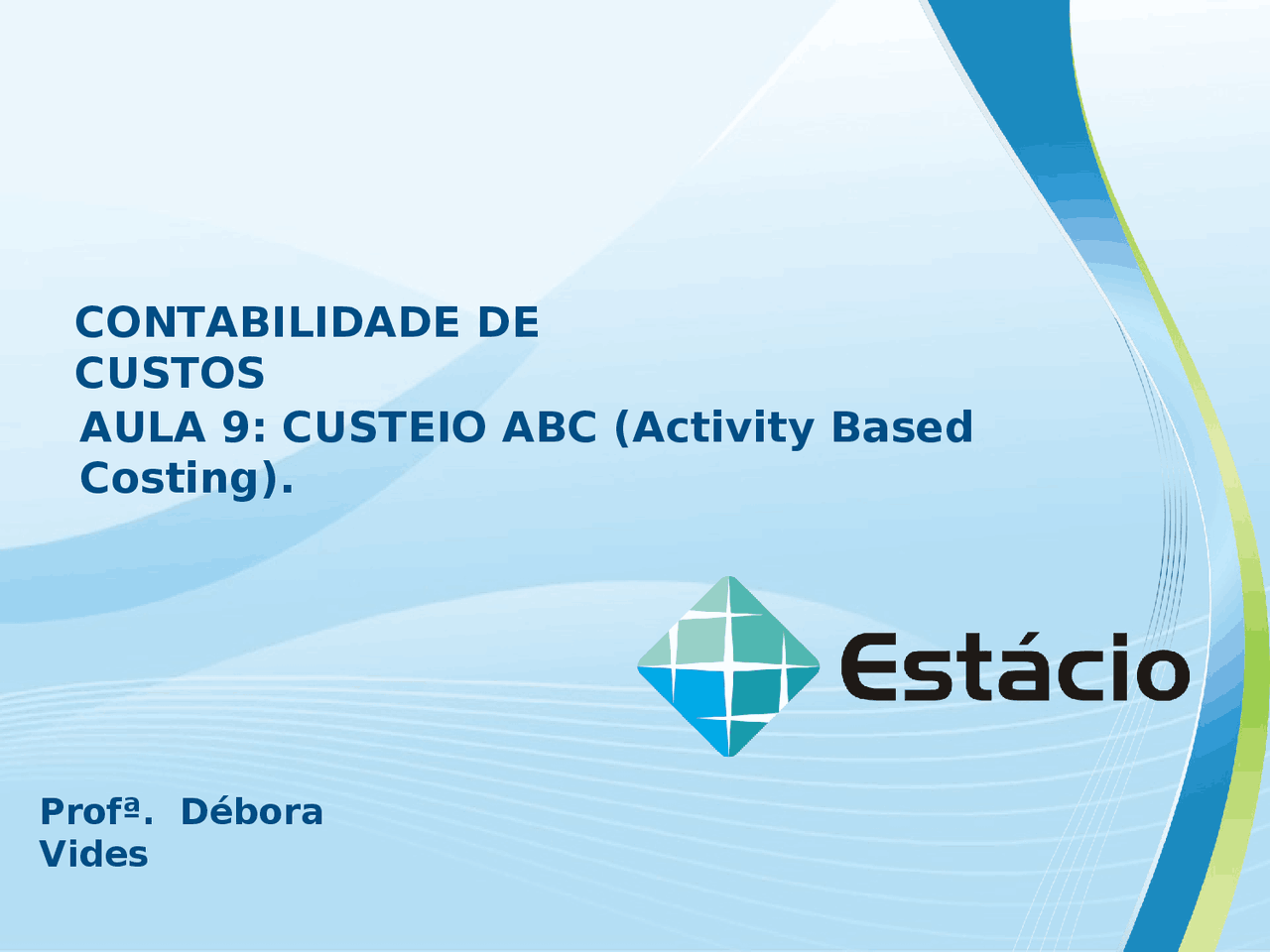 CONTABILIDADE DE CUSTOS

AULA 9: CUSTEIO ABC (Activity Based Costing).

Estácio

Profª. Débora Vides